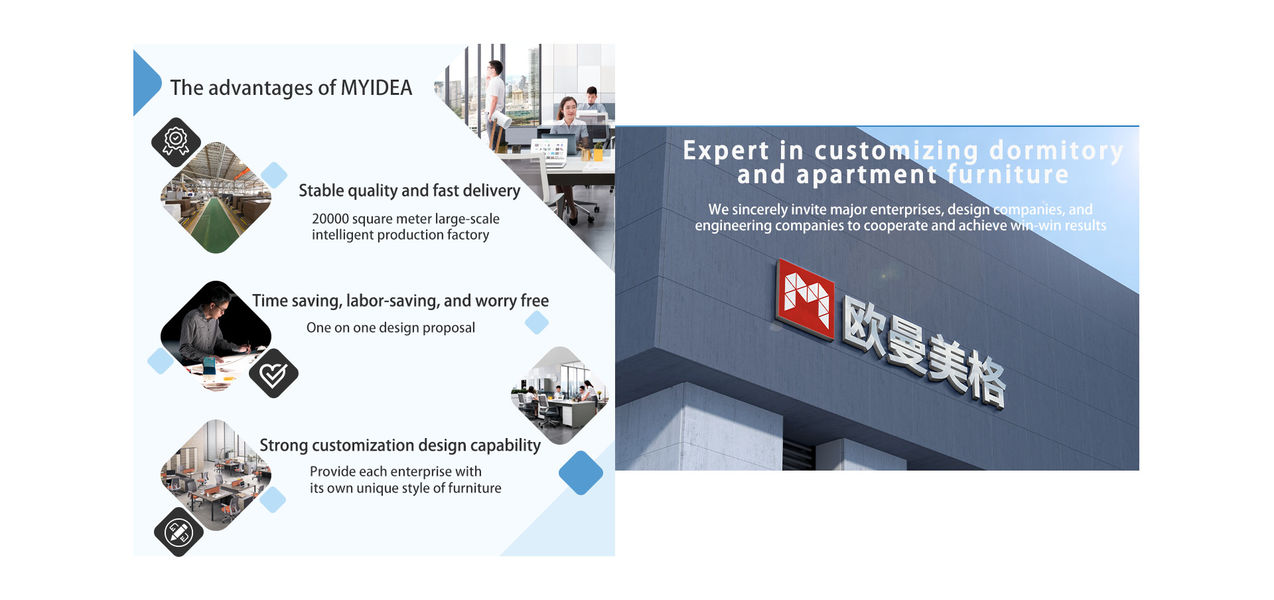 The advantages of MYIDEA

Stable quality and fast delivery
20000 square meter large-scale intelligent production factory

Time saving, labor-saving, and worry free
One on one design proposal

Strong customization design capability
Provide each enterprise with its own unique style of furniture

Expert in customizing dormitory and apartment furniture
We sincerely invite major enterprises, design companies, and engineering companies to cooperate and achieve win-win results

欧曼美格